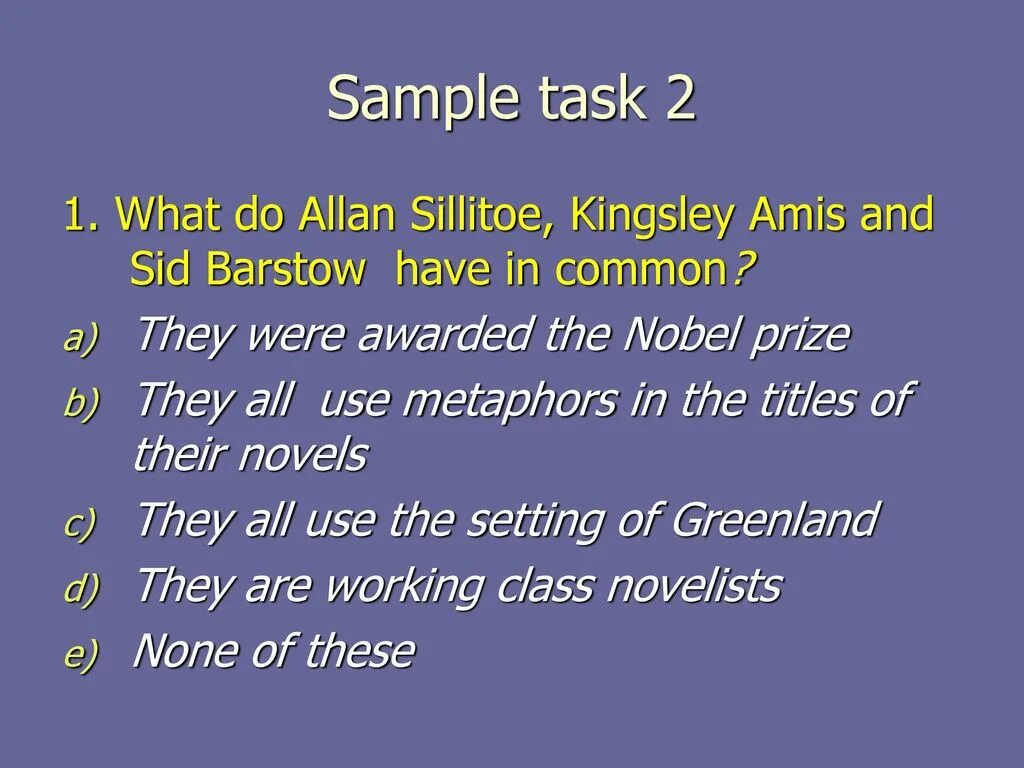 Sample task 2

1. What do Allan Sillitoe, Kingsley Amis and Sid Barstow have in common?

a) They were awarded the Nobel prize
b) They all use metaphors in the titles of their novels
c) They all use the setting of Greenland
d) They are working class novelists
e) None of these